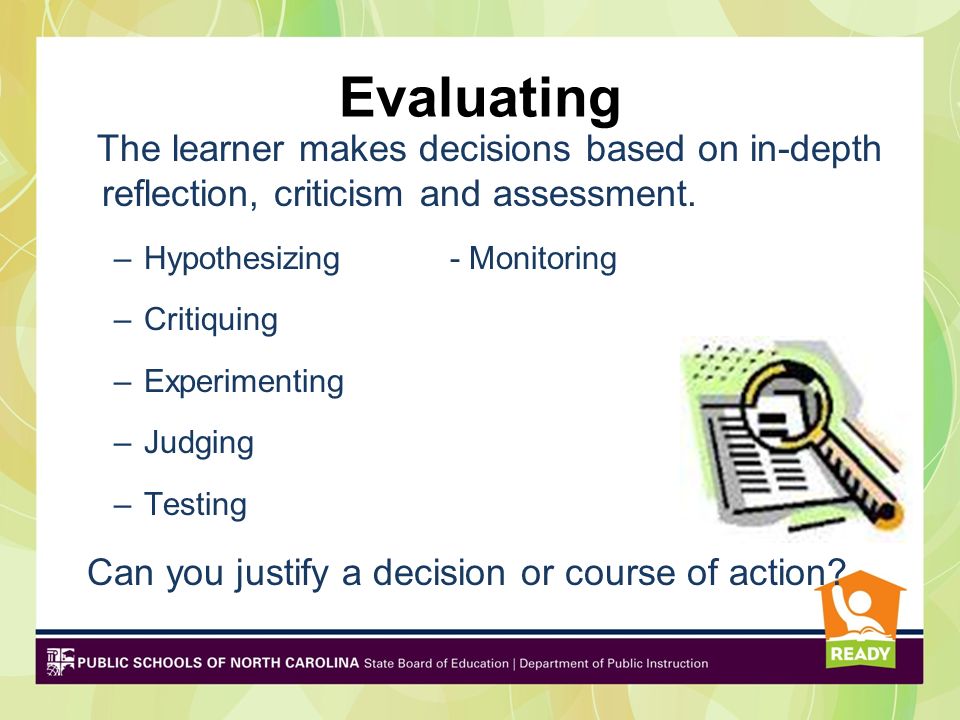 Evaluating

The learner makes decisions based on in-depth reflection, criticism and assessment.

– Hypothesizing - Monitoring

– Critiquing

– Experimenting

– Judging

– Testing

Can you justify a decision or course of action?

PUBLIC SCHOOLS OF NORTH CAROLINA State Board of Education | Department of Public Instruction

READY